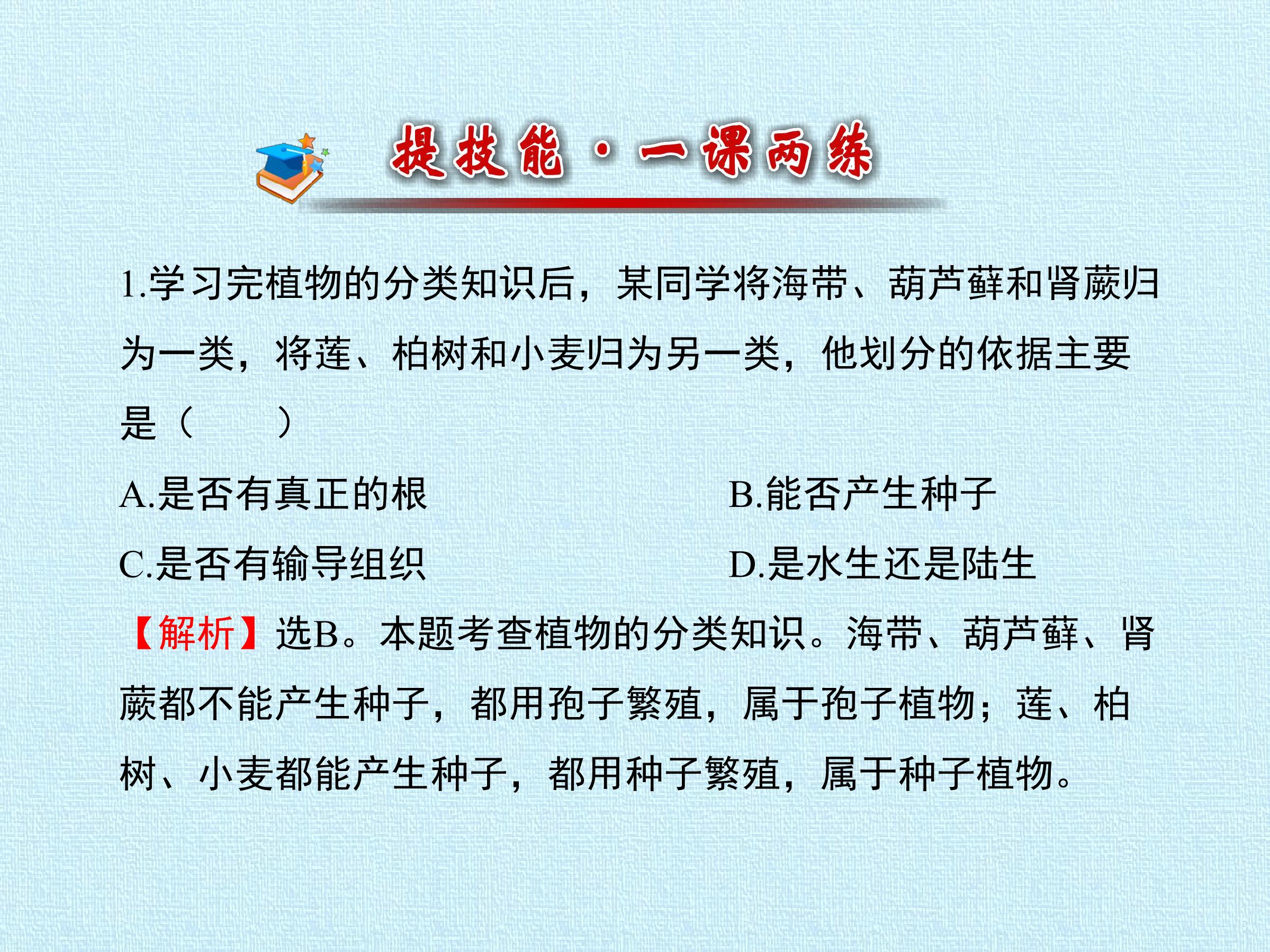 提技能·一课两练

1.学习完植物的分类知识后，某同学将海带、葫芦藓和肾蕨归为一类，将莲、柏树和小麦归为另一类，他划分的依据主要是（　　）

A.是否有真正的根

B.能否产生种子

C.是否有输导组织

D.是水生还是陆生

【解析】选B。本题考查植物的分类知识。海带、葫芦藓、肾蕨都不能产生种子，都用孢子繁殖，属于孢子植物；莲、柏树、小麦都能产生种子，都用种子繁殖，属于种子植物。